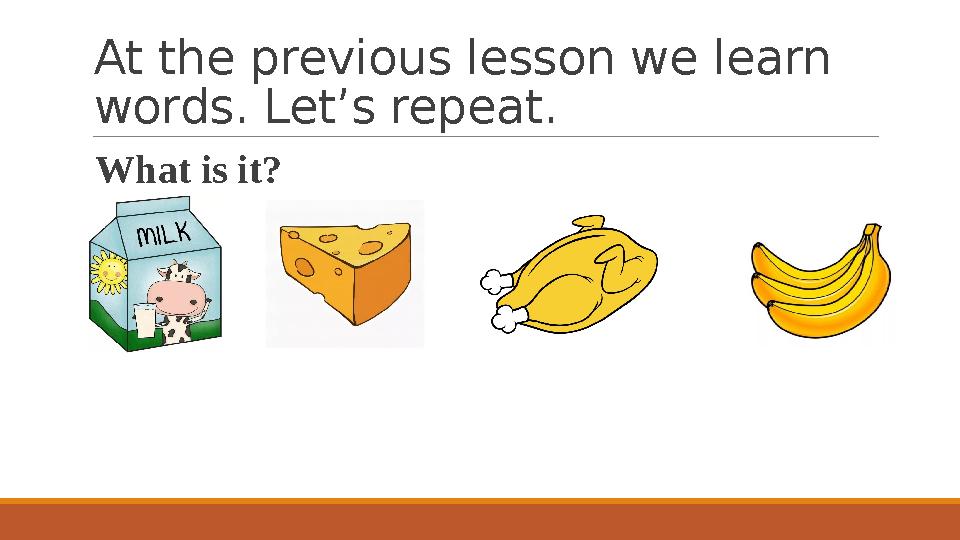 At the previous lesson we learn words. Let’s repeat.

What is it?

MILK